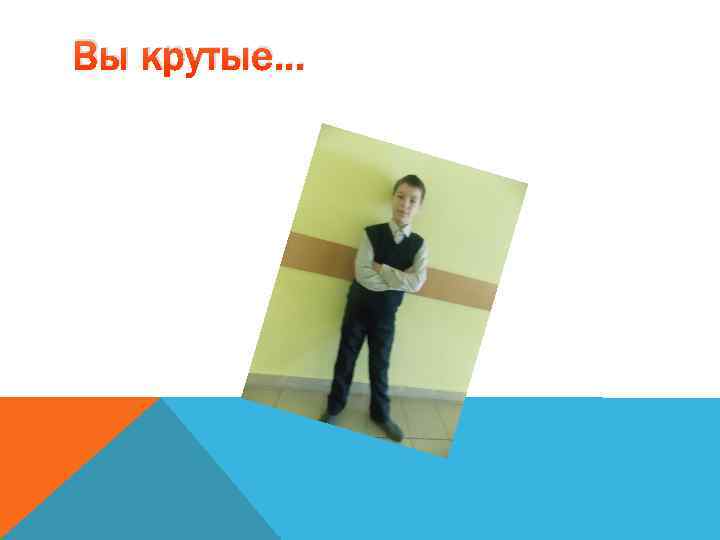 Вы крутые...